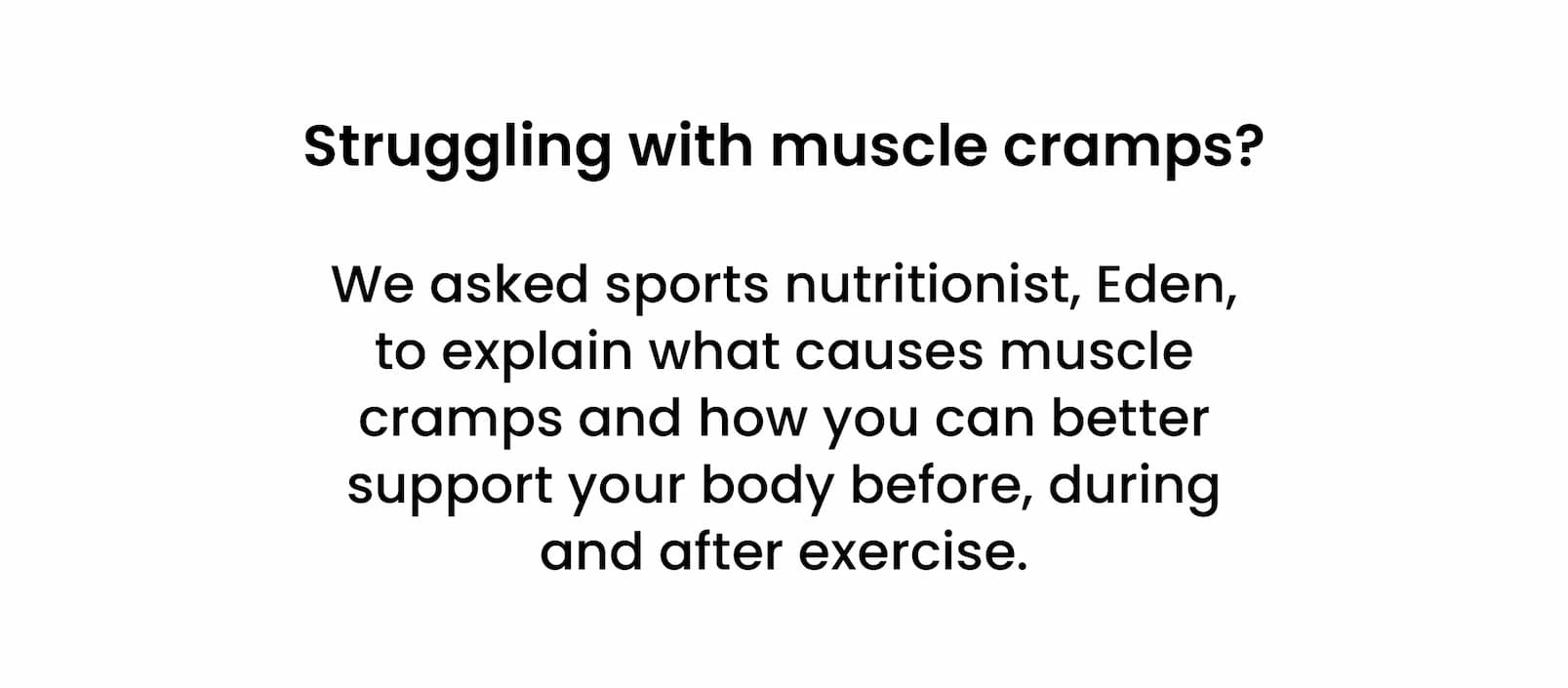 Struggling with muscle cramps?

We asked sports nutritionist, Eden, to explain what causes muscle cramps and how you can better support your body before, during and after exercise.